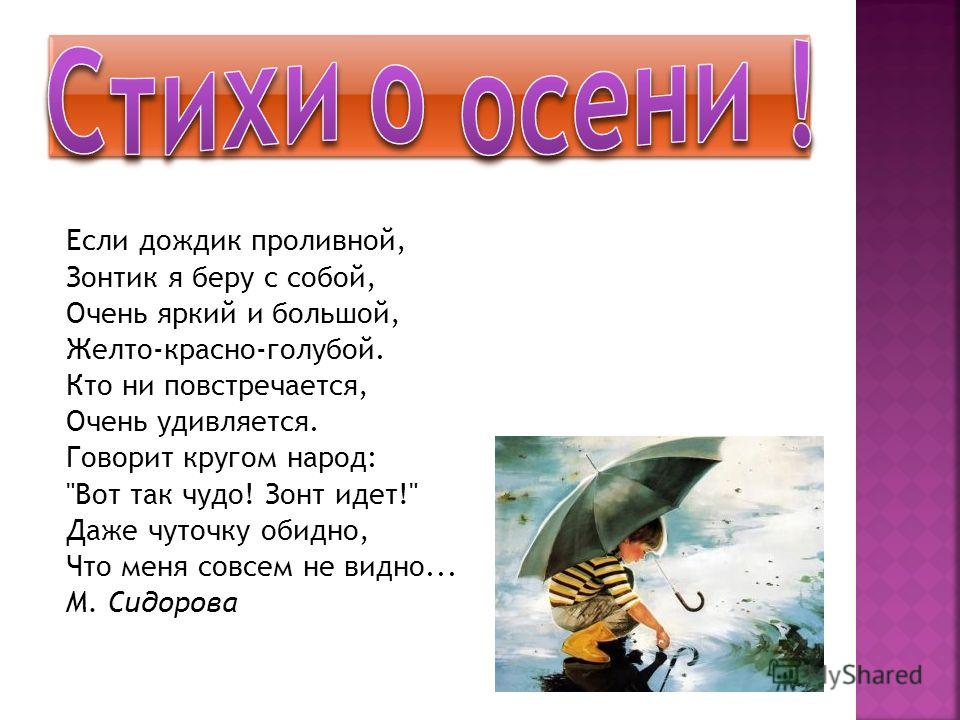 Стихи о осени !

Если дождик проливной,
Зонтик я беру с собой,
Очень яркий и большой,
Желто-красно-голубой.
Кто ни повстречается,
Очень удивляется.
Говорит кругом народ:
"Вот так чудо! Зонт идет!"
Даже чуточку обидно,
Что меня совсем не видно...
М. Сидорова

MyShared